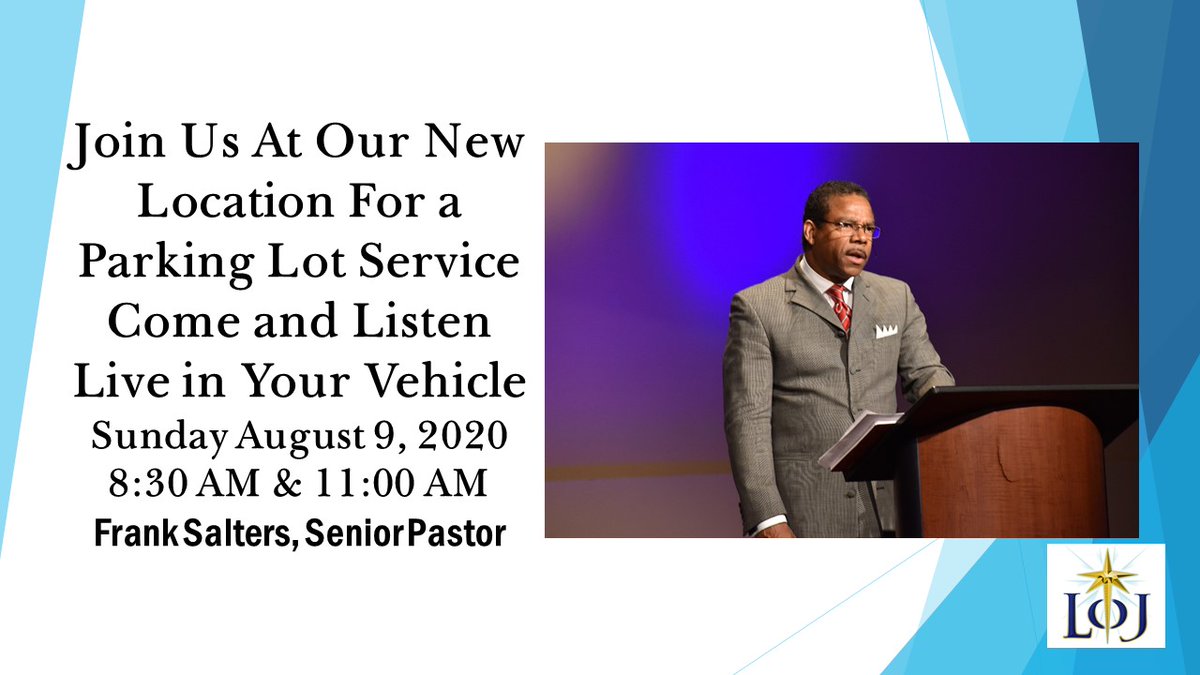 Join Us At Our New Location For a Parking Lot Service Come and Listen Live in Your Vehicle
Sunday August 9, 2020
8:30 AM & 11:00 AM
Frank Salters, Senior Pastor

LOJ